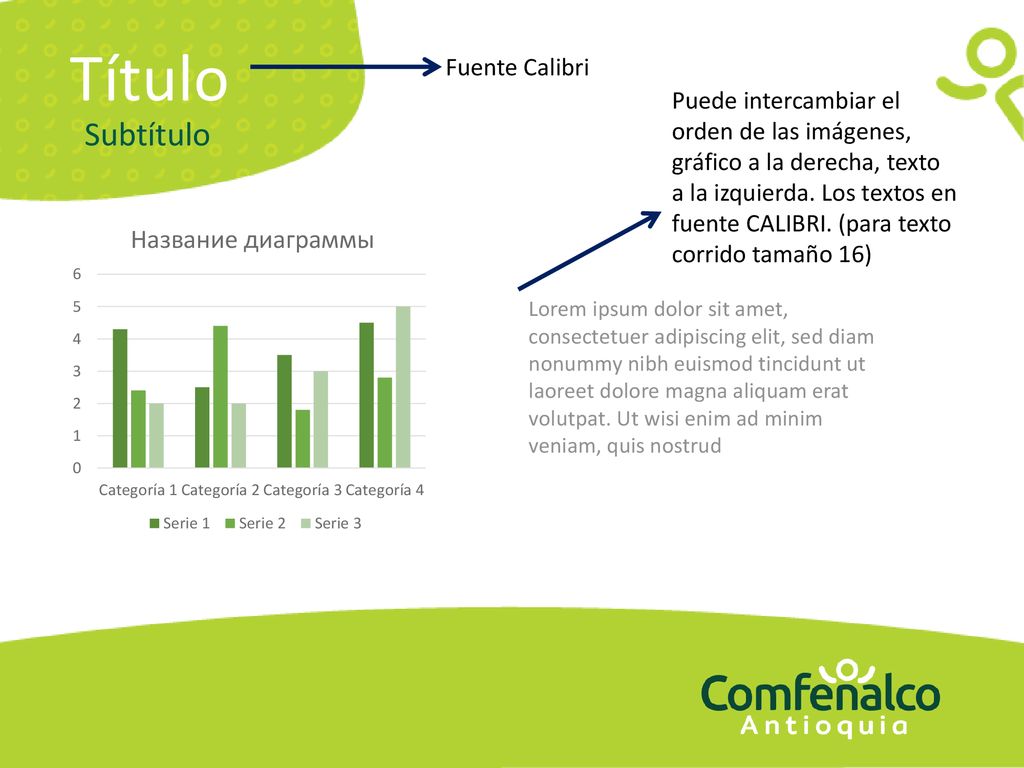 Título
Subtítulo

Fuente Calibri

Puede intercambiar el orden de las imágenes, gráfico a la derecha, texto a la izquierda. Los textos en fuente CALIBRI. (para texto corrido tamaño 16)

Название диаграммы

6
5
4
3
2
1
0

Categoría 1 Categoría 2 Categoría 3 Categoría 4

Serie 1 Serie 2 Serie 3

Lorem ipsum dolor sit amet, consectetuer adipiscing elit, sed diam nonummy nibh euismod tincidunt ut laoreet dolore magna aliquam erat volutpat. Ut wisi enim ad minim veniam, quis nostrud

Comfenalco
Antioquia